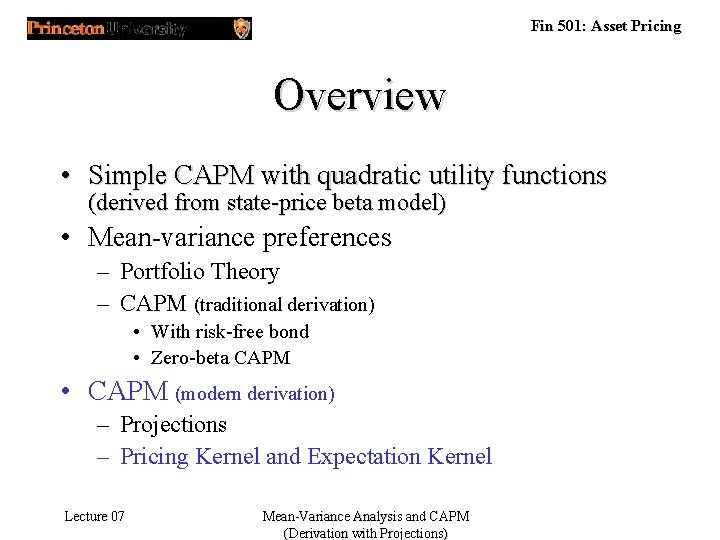 Princeton University

Fin 501: Asset Pricing

Overview

• Simple CAPM with quadratic utility functions (derived from state-price beta model)
• Mean-variance preferences
– Portfolio Theory
– CAPM (traditional derivation)
• With risk-free bond
• Zero-beta CAPM
• CAPM (modern derivation)
– Projections
– Pricing Kernel and Expectation Kernel

Lecture 07

Mean-Variance Analysis and CAPM (Derivation with Projections)